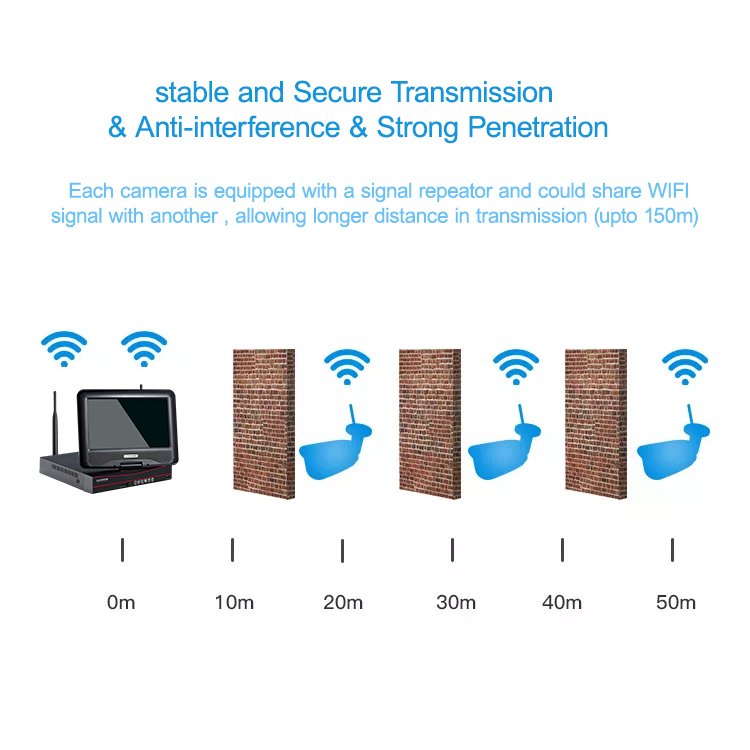 stable and Secure Transmission
& Anti-interference & Strong Penetration

Each camera is equipped with a signal repeator and could share WIFI signal with another , allowing longer distance in transmission (upto 150m)

0m 10m 20m 30m 40m 50m